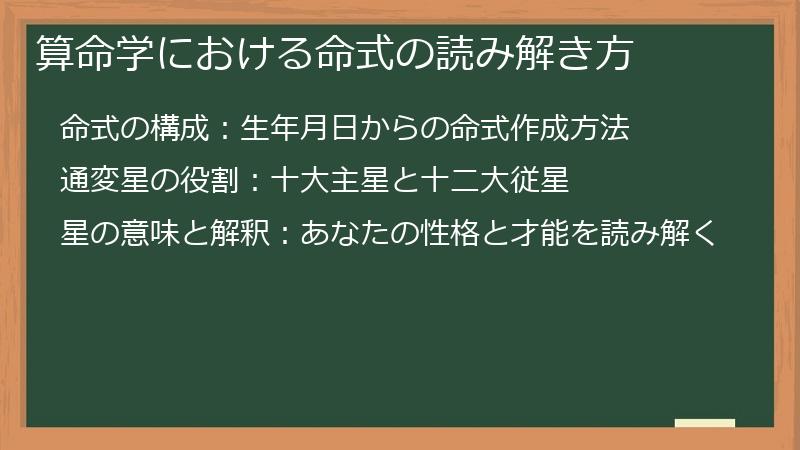 算命学における命式の読み解き方

命式の構成：生年月日からの命式作成方法

通変星の役割：十大主星と十二大従星

星の意味と解釈：あなたの性格と才能を読み解く